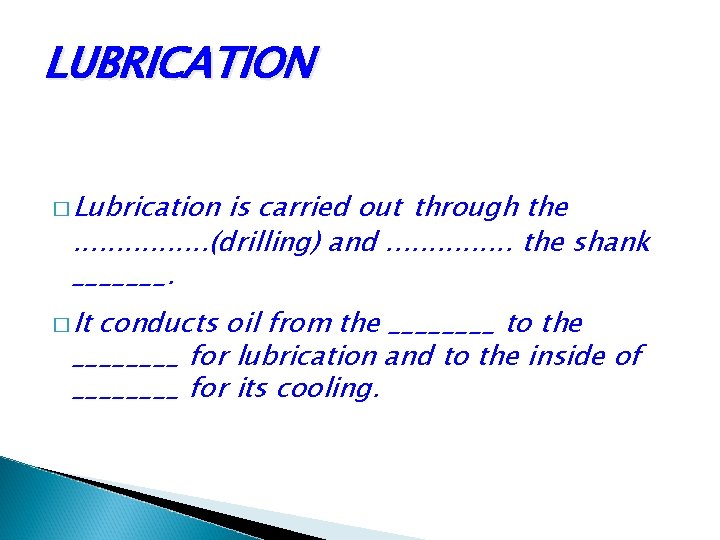 LUBRICATION

□ Lubrication is carried out through the ................(drilling) and ............... the shank _______.

□ It conducts oil from the ________ to the ________ for lubrication and to the inside of ________ for its cooling.